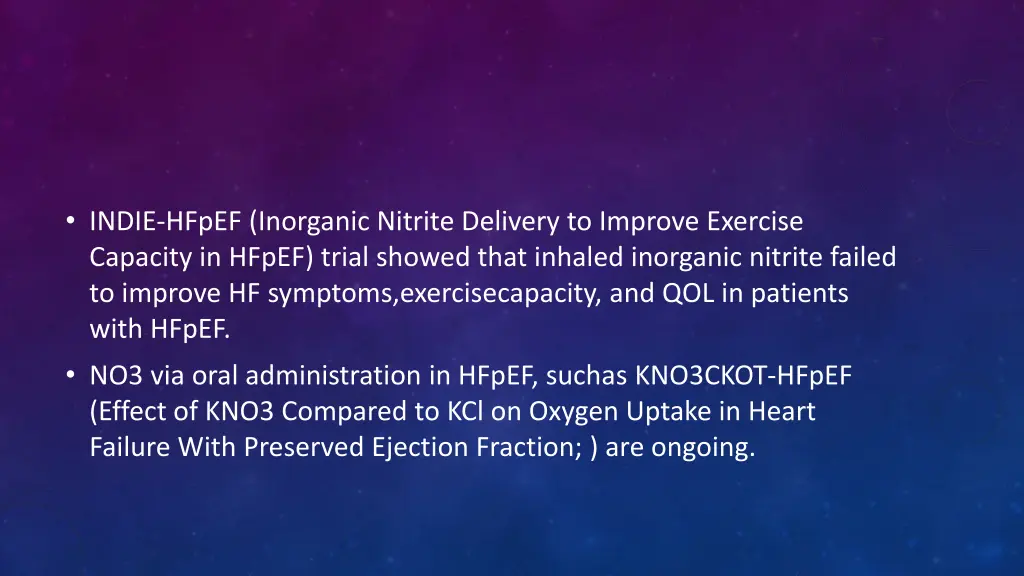 • INDIE-HFpEF (Inorganic Nitrite Delivery to Improve Exercise Capacity in HFpEF) trial showed that inhaled inorganic nitrite failed to improve HF symptoms,exercisecapacity, and QOL in patients with HFpEF.

• NO3 via oral administration in HFpEF, suchas KNO3CKOT-HFpEF (Effect of KNO3 Compared to KCl on Oxygen Uptake in Heart Failure With Preserved Ejection Fraction; ) are ongoing.